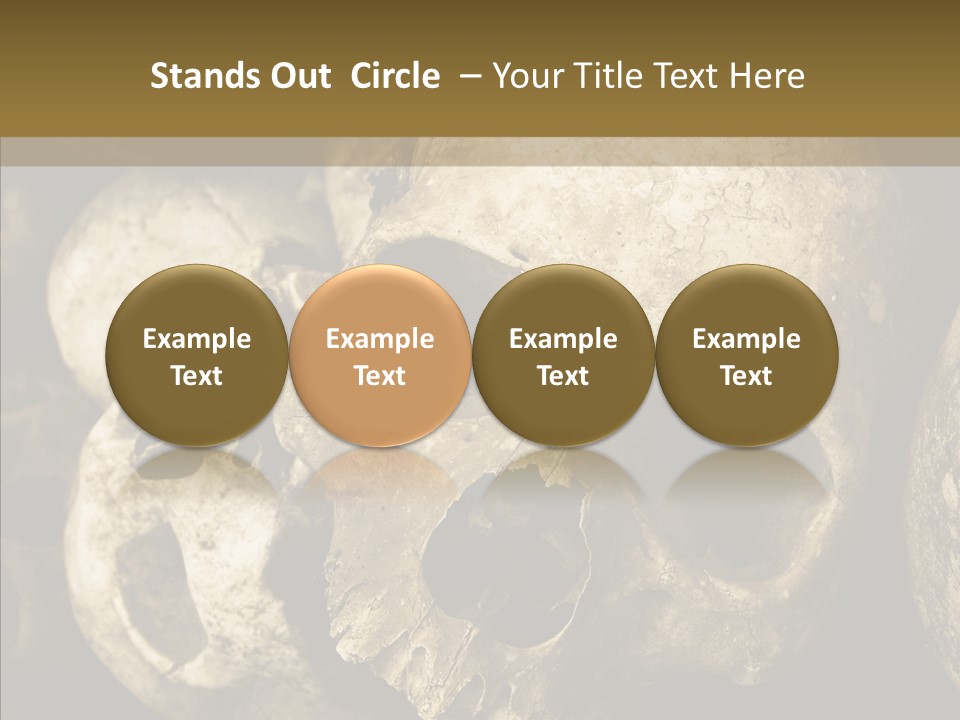 Stands Out Circle – Your Title Text Here

Example Text

Example Text

Example Text

Example Text